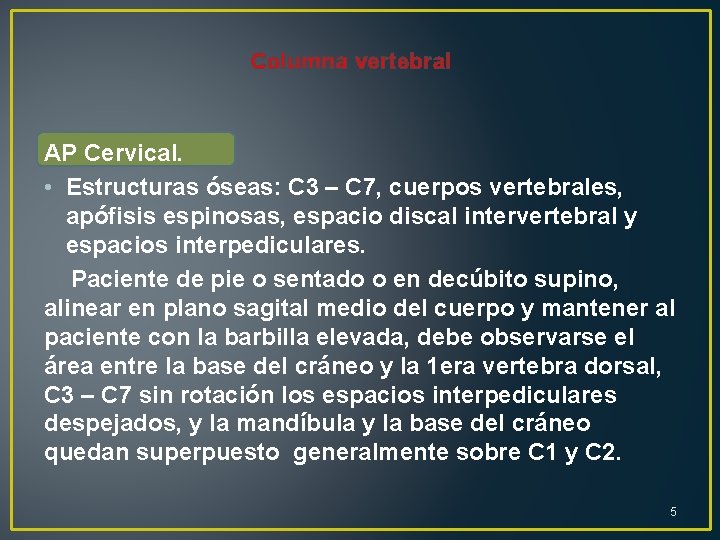 Columna vertebral

AP Cervical.

• Estructuras óseas: C3 – C7, cuerpos vertebrales, apófisis espinosas, espacio discal intervertebral y espacios interpediculares.

Paciente de pie o sentado o en decúbito supino, alinear en plano sagital medio del cuerpo y mantener al paciente con la barbilla elevada, debe observarse el área entre la base del cráneo y la 1era vertebra dorsal, C3 – C7 sin rotación los espacios interpediculares despejados, y la mandíbula y la base del cráneo quedan superpuesto generalmente sobre C1 y C2.

5